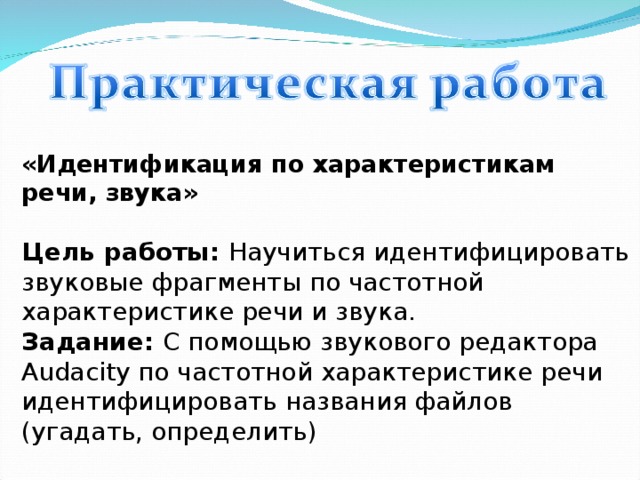 Практическая работа

«Идентификация по характеристикам речи, звука»

Цель работы: Научиться идентифицировать звуковые фрагменты по частотной характеристике речи и звука.
Задание: С помощью звукового редактора Audacity по частотной характеристике речи идентифицировать названия файлов (угадать, определить)